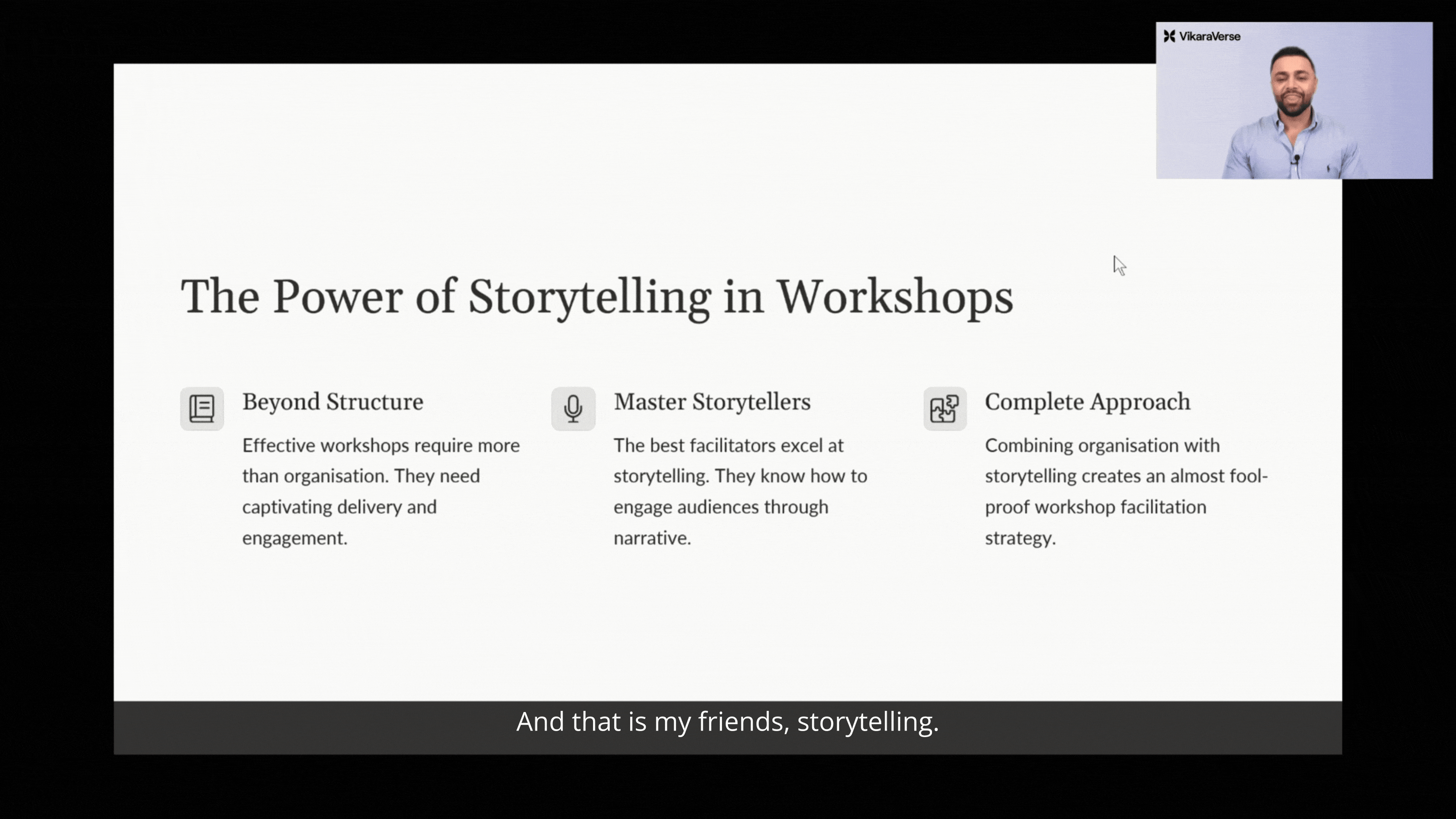 VikaraVerse

The Power of Storytelling in Workshops

Beyond Structure

Effective workshops require more than organisation. They need captivating delivery and engagement.

Master Storytellers

The best facilitators excel at storytelling. They know how to engage audiences through narrative.

Complete Approach

Combining organisation with storytelling creates an almost fool-proof workshop facilitation strategy.

And that is my friends, storytelling.